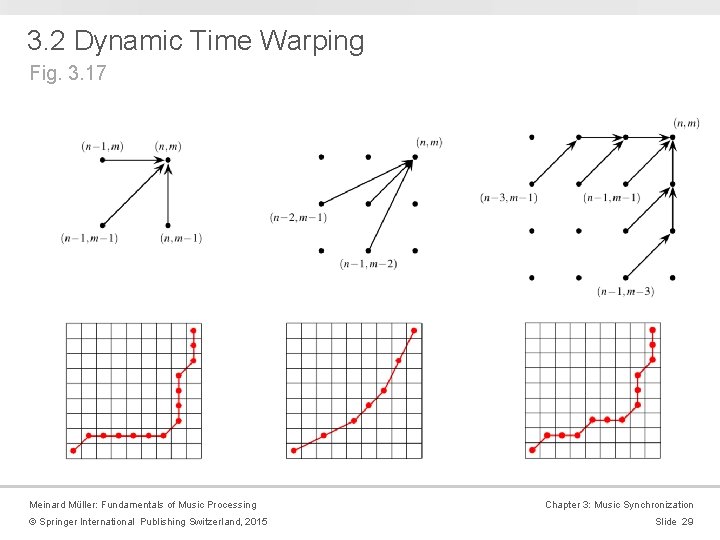 3.2 Dynamic Time Warping

Fig. 3.17

$(n-1,m)$ $(n,m)$ $(n-1,m-1)$ $(n,m-1)$

$(n,m)$ $(n-2,m-1)$ $(n-1,m-2)$

$(n,m)$ $(n-3,m-1)$ $(n-1,m-1)$ $(n-1,m-3)$

Meinard Müller: Fundamentals of Music Processing

© Springer International Publishing Switzerland, 2015

Chapter 3: Music Synchronization

Slide 29